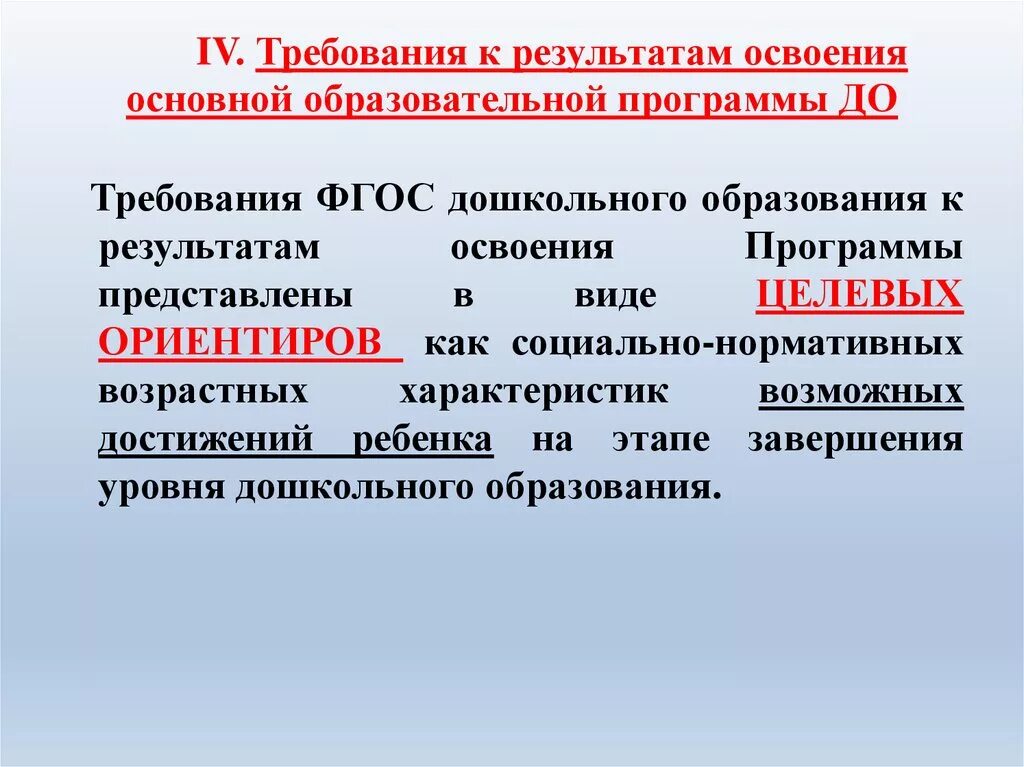 IV. Требования к результатам освоения основной образовательной программы ДО

Требования ФГОС дошкольного образования к результатам освоения Программы представлены в виде ЦЕЛЕВЫХ ОРИЕНТИРОВ как социально-нормативных возрастных характеристик возможных достижений ребенка на этапе завершения уровня дошкольного образования.